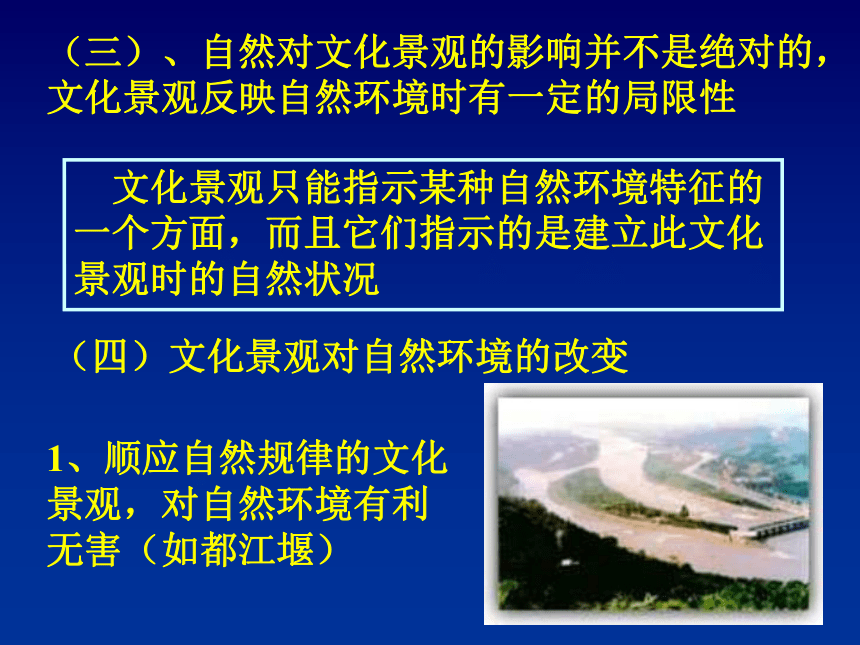 （三）、自然对文化景观的影响并不是绝对的，文化景观反映自然环境时有一定的局限性

文化景观只能指示某种自然环境特征的一个方面，而且它们指示的是建立此文化景观时的自然状况

（四）文化景观对自然环境的改变

1、顺应自然规律的文化景观，对自然环境有利无害（如都江堰）